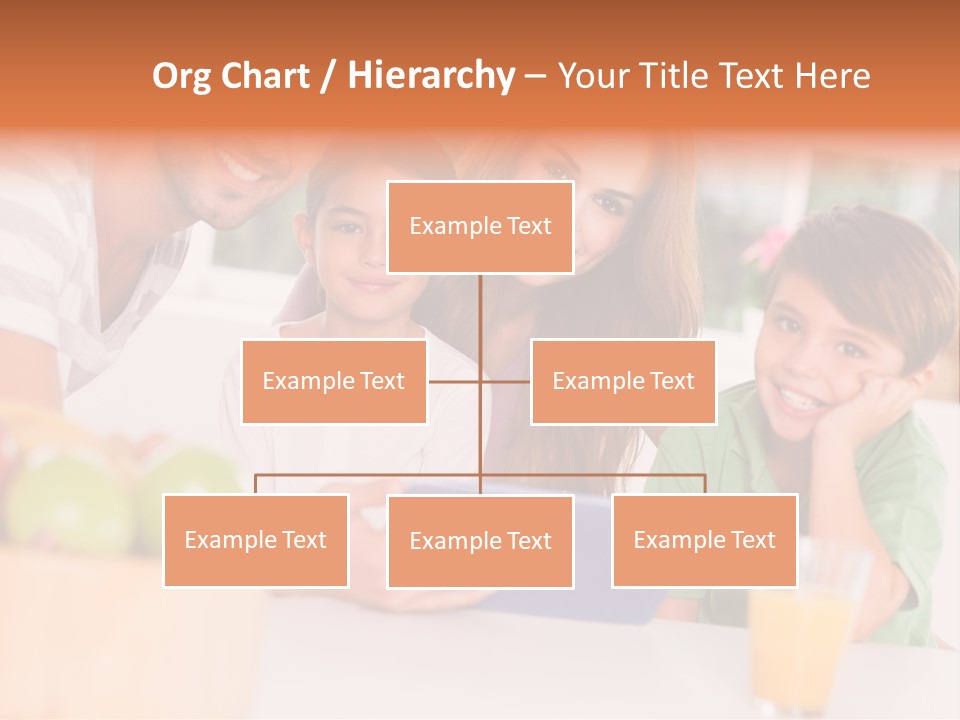 Org Chart / Hierarchy – Your Title Text Here

Example Text

Example Text

Example Text

Example Text

Example Text

Example Text